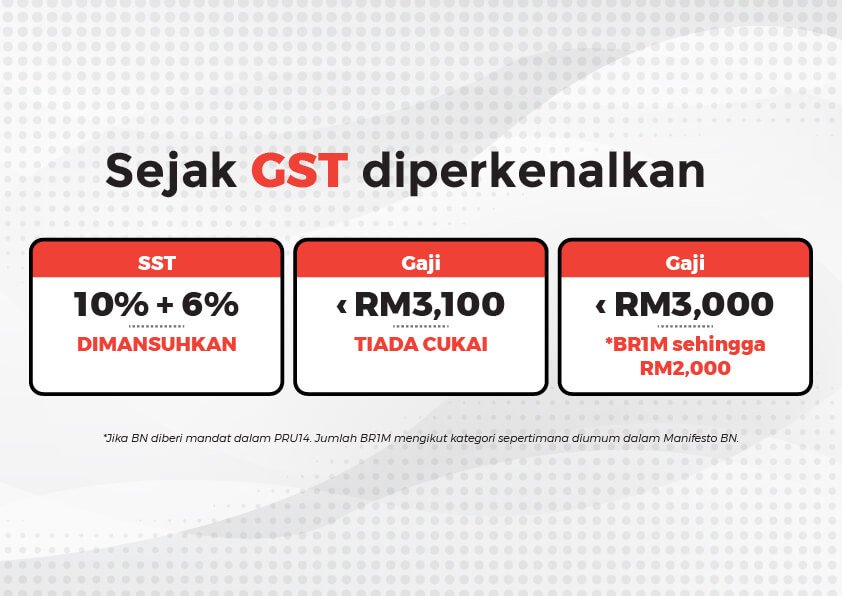 Sejak GST diperkenalkan

SST
10% + 6%
DIMANSUHKAN

Gaji
‹ RM3,100
TIADA CUKAI

Gaji
‹ RM3,000
*BR1M sehingga RM2,000

*Jika BN diberi mandat dalam PRU14. Jumlah BR1M mengikut kategori sepertimana diumum dalam Manifesto BN.